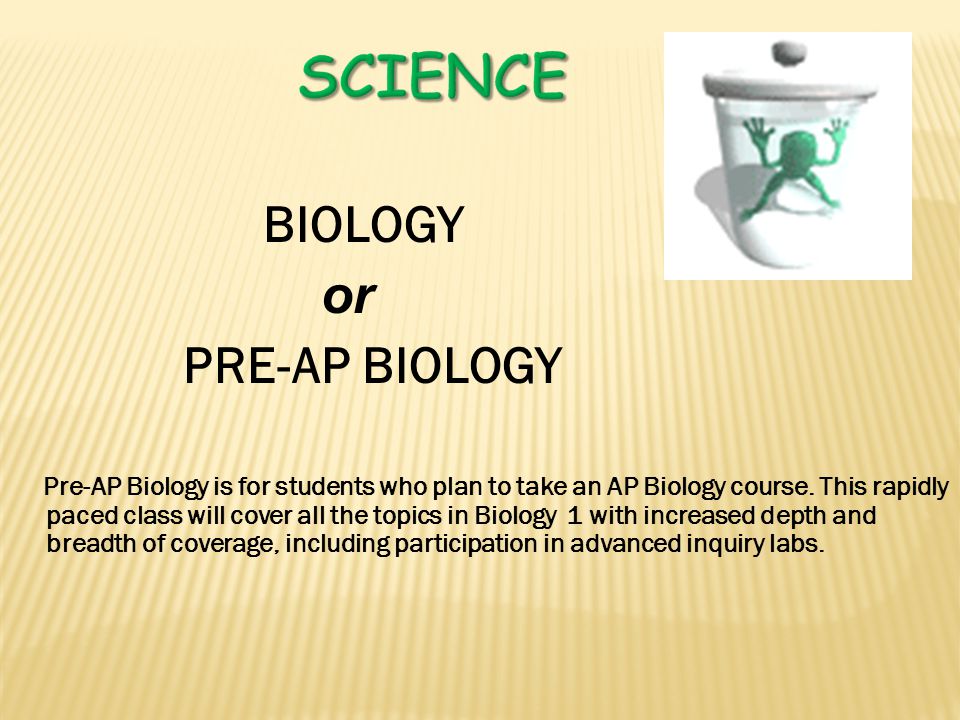 SCIENCE

BIOLOGY
or
PRE-AP BIOLOGY

Pre-AP Biology is for students who plan to take an AP Biology course. This rapidly paced class will cover all the topics in Biology 1 with increased depth and breadth of coverage, including participation in advanced inquiry labs.